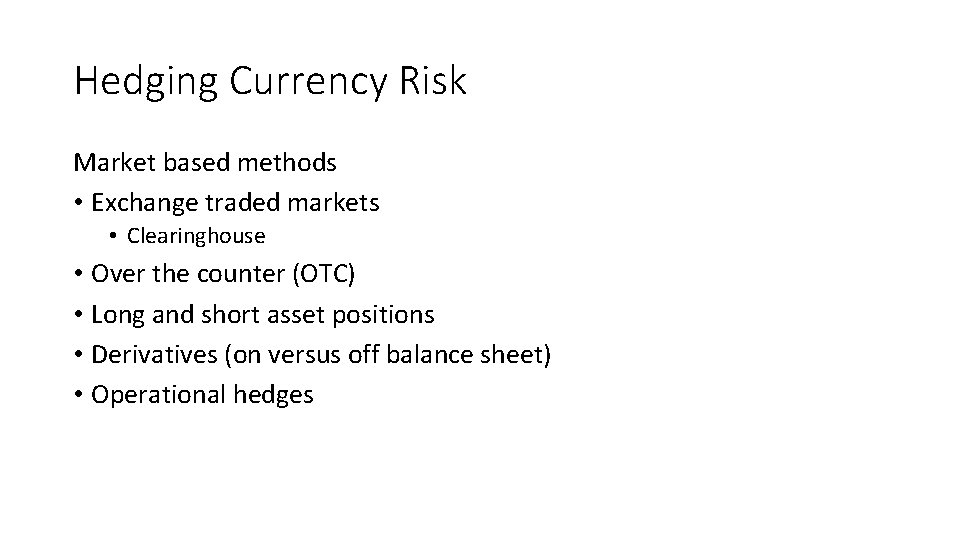 Hedging Currency Risk

Market based methods
• Exchange traded markets
  • Clearinghouse
• Over the counter (OTC)
• Long and short asset positions
• Derivatives (on versus off balance sheet)
• Operational hedges